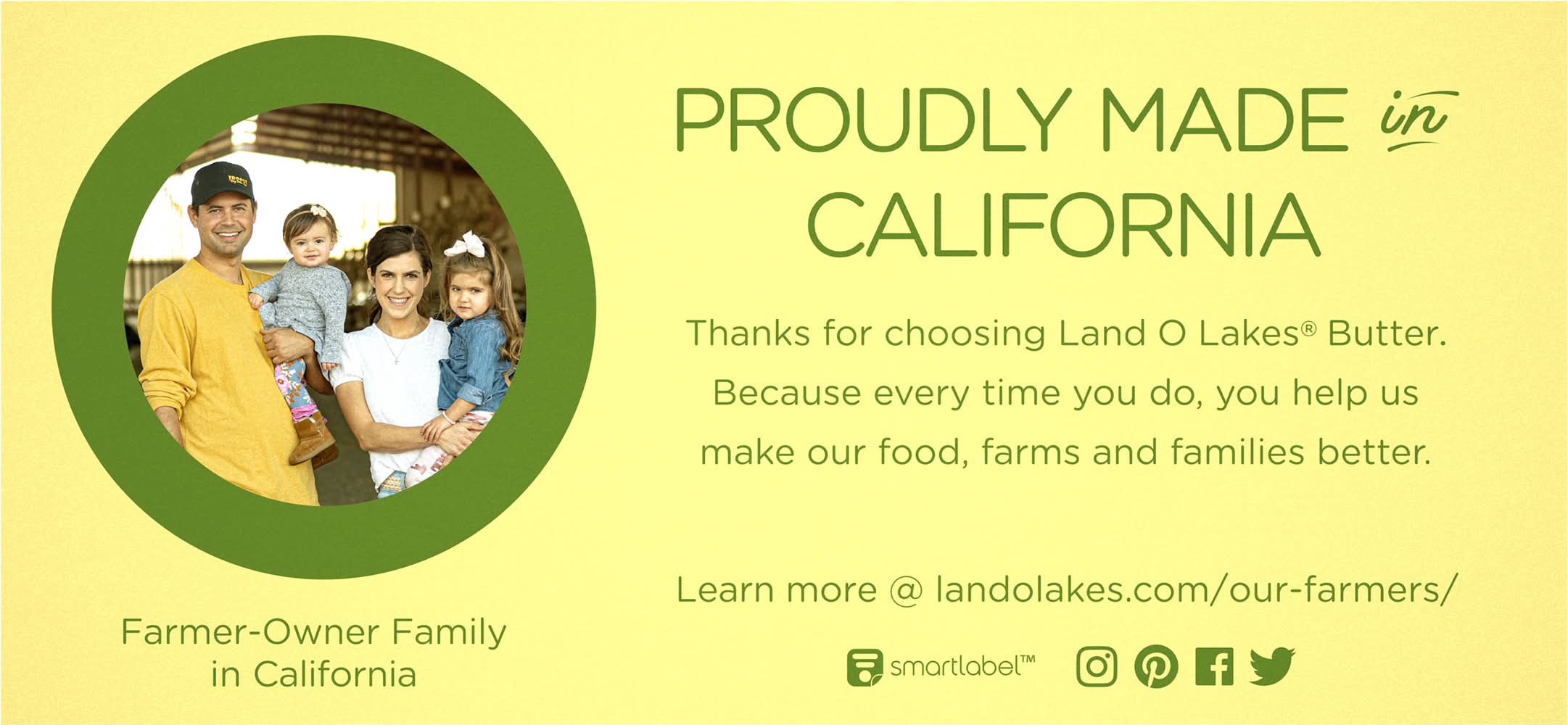 Farmer-Owner Family in California

PROUDLY MADE in CALIFORNIA

Thanks for choosing Land O Lakes® Butter. Because every time you do, you help us make our food, farms and families better.

Learn more @ landolakes.com/our-farmers/

smartlabel™